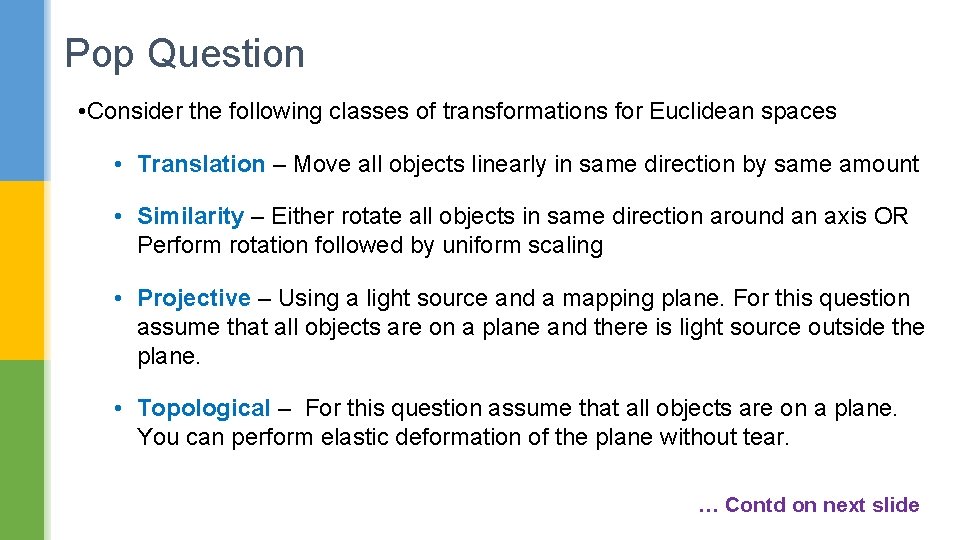 Pop Question

• Consider the following classes of transformations for Euclidean spaces

• Translation – Move all objects linearly in same direction by same amount

• Similarity – Either rotate all objects in same direction around an axis OR Perform rotation followed by uniform scaling

• Projective – Using a light source and a mapping plane. For this question assume that all objects are on a plane and there is light source outside the plane.

• Topological – For this question assume that all objects are on a plane. You can perform elastic deformation of the plane without tear.

… Contd on next slide